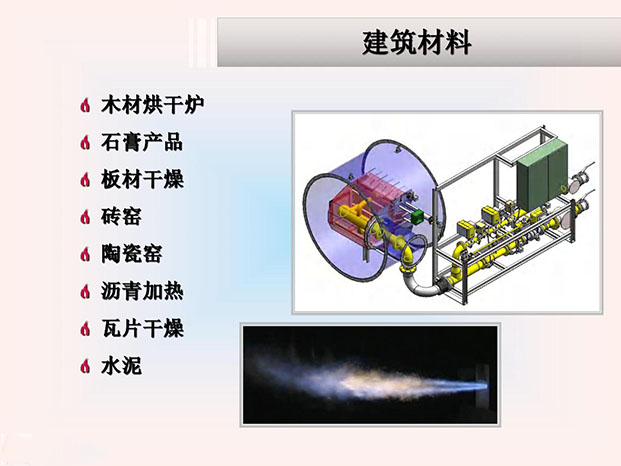 建筑材料

木材烘干炉
石膏产品
板材干燥
砖窑
陶瓷窑
沥青加热
瓦片干燥
水泥